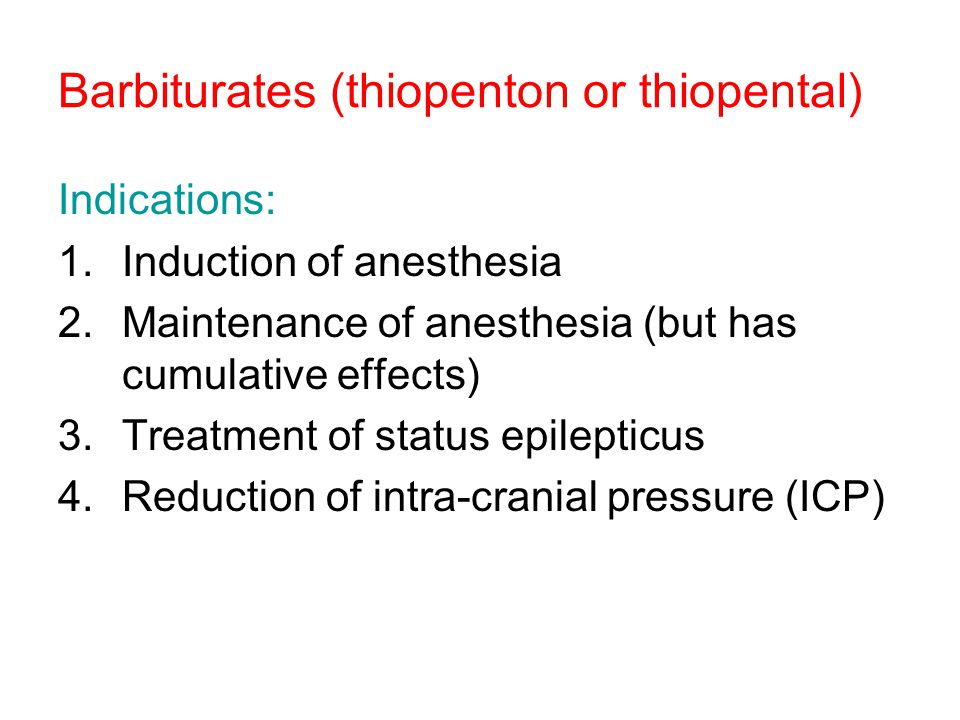 Barbiturates (thiopenton or thiopental)

Indications:
1. Induction of anesthesia
2. Maintenance of anesthesia (but has cumulative effects)
3. Treatment of status epilepticus
4. Reduction of intra-cranial pressure (ICP)